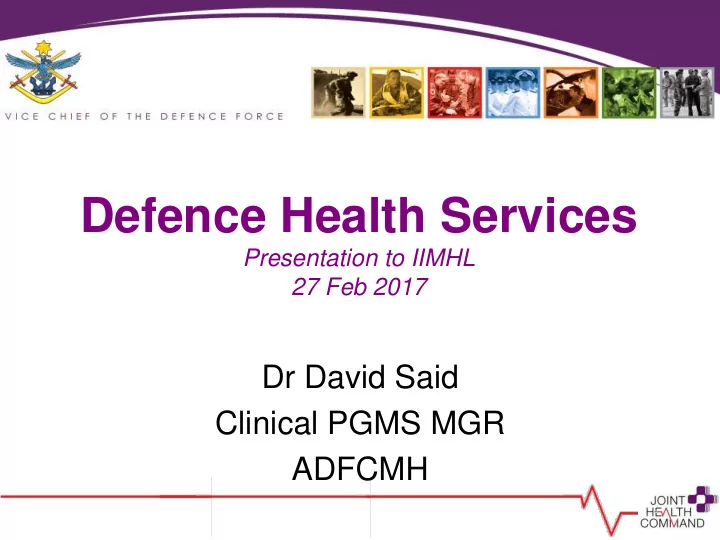 VICE CHIEF OF THE DEFENCE FORCE

Defence Health Services
Presentation to IIMHL
27 Feb 2017

Dr David Said
Clinical PGMS MGR
ADFCMH

JOINT
HEALTH
COMMAND